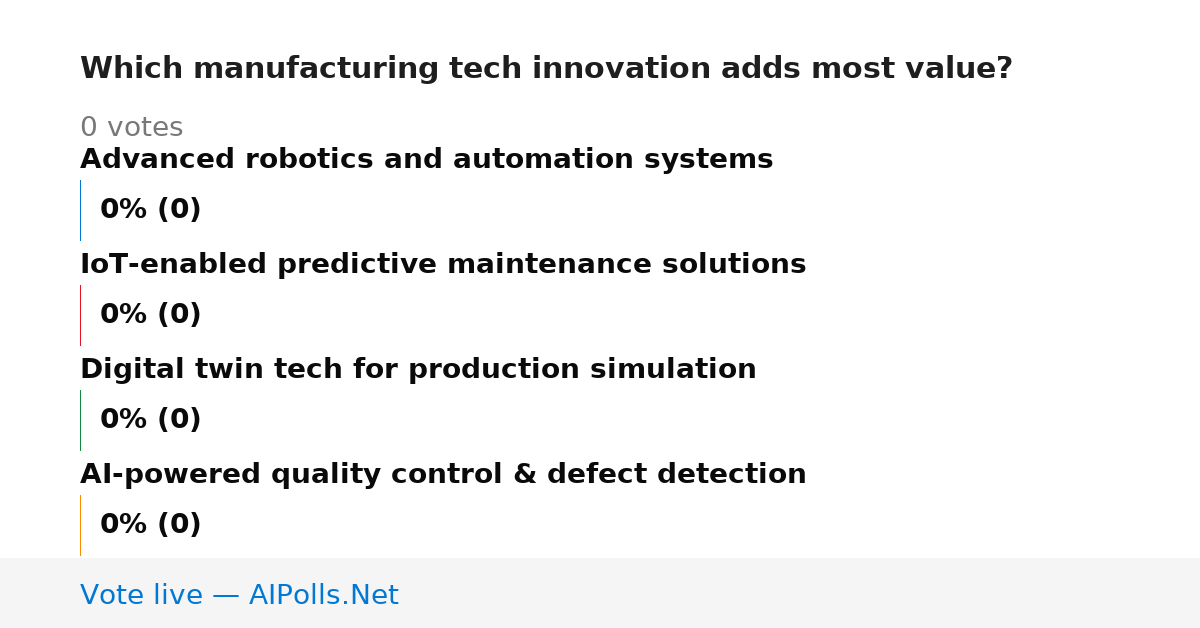 Which manufacturing tech innovation adds most value?

0 votes

Advanced robotics and automation systems

0% (0)

IoT-enabled predictive maintenance solutions

0% (0)

Digital twin tech for production simulation

0% (0)

AI-powered quality control & defect detection

0% (0)

Vote live — AIPolls.Net